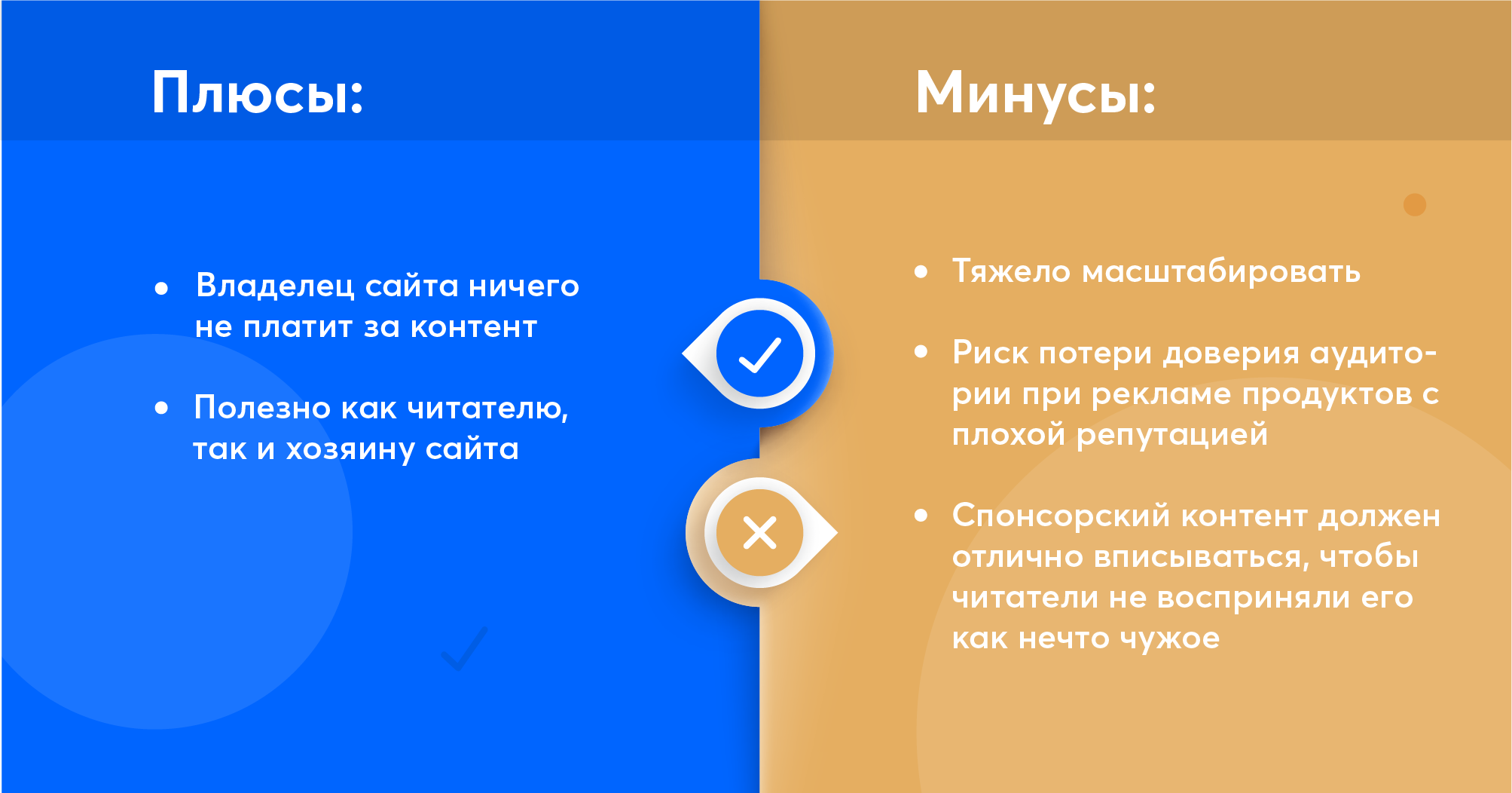 Плюсы:

• Владелец сайта ничего не платит за контент

• Полезно как читателю, так и хозяину сайта

Минусы:

• Тяжело масштабировать

• Риск потери доверия аудитории при рекламе продуктов с плохой репутацией

• Спонсорский контент должен отлично вписываться, чтобы читатели не восприняли его как нечто чужое